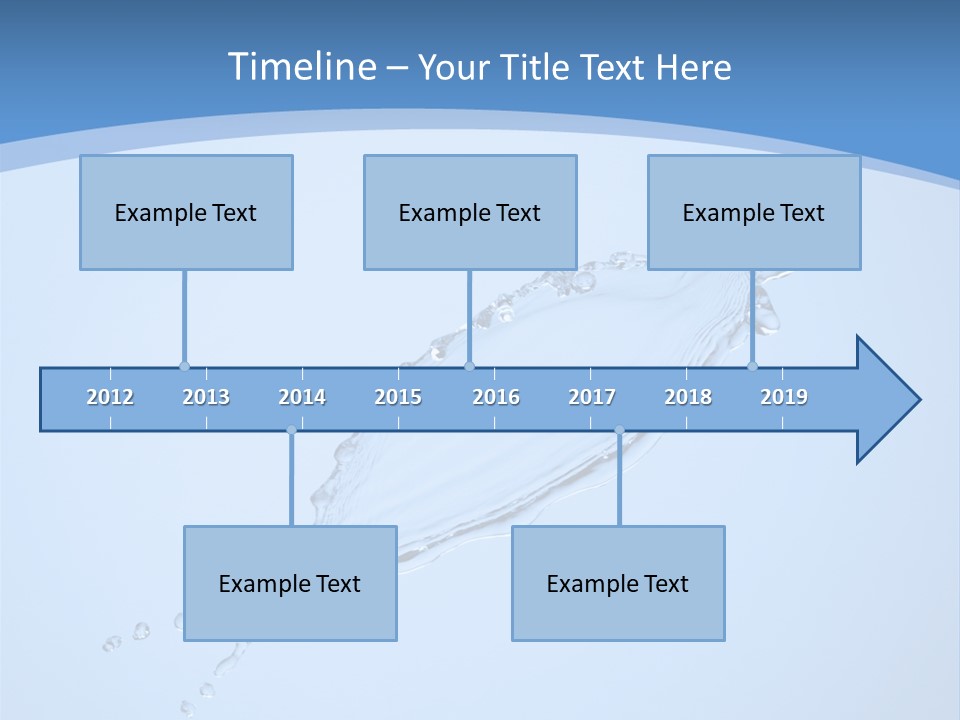 Timeline – Your Title Text Here

Example Text

Example Text

Example Text

2012 2013 2014 2015 2016 2017 2018 2019

Example Text

Example Text